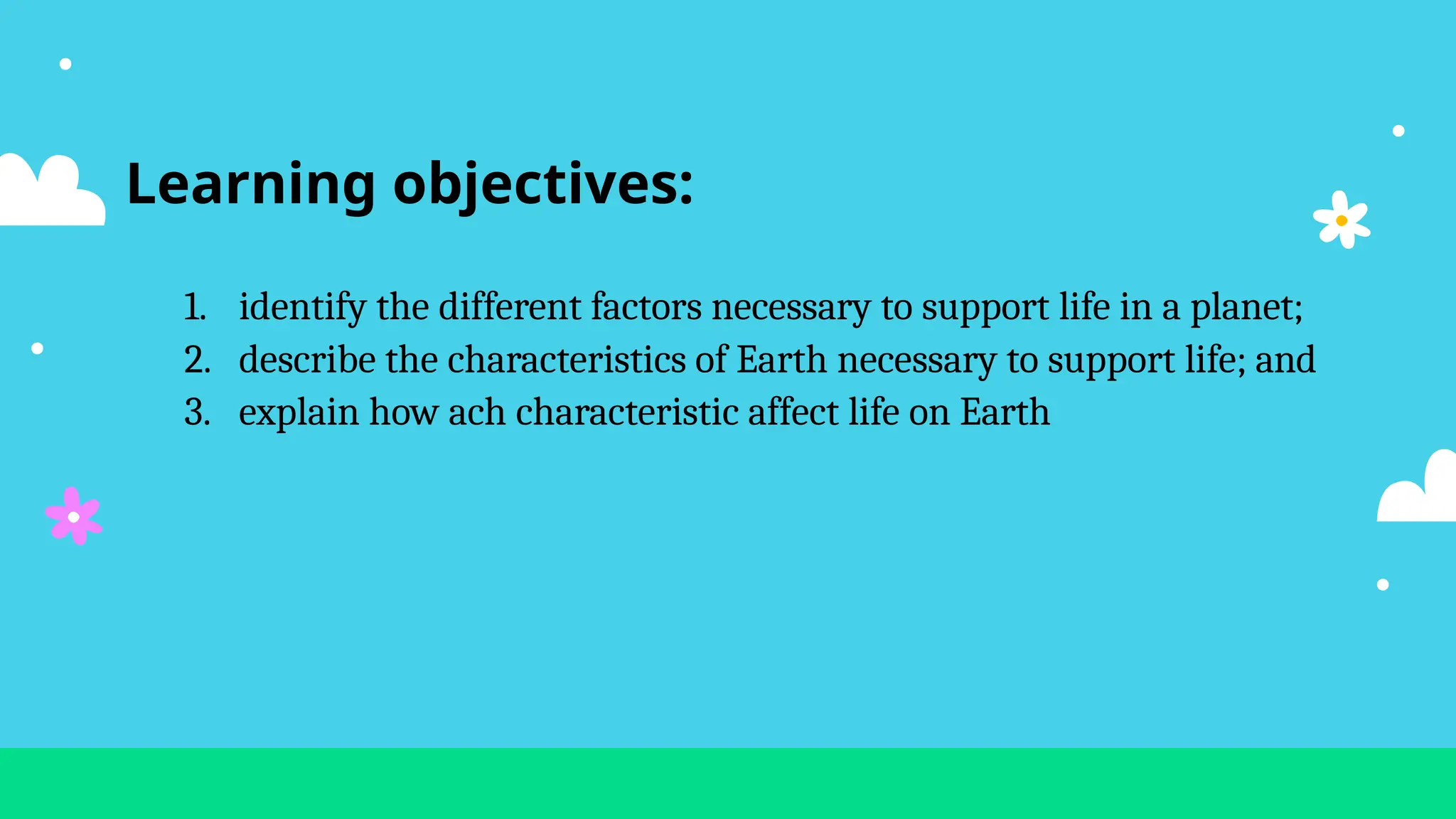 Learning objectives:

1. identify the different factors necessary to support life in a planet;
2. describe the characteristics of Earth necessary to support life; and
3. explain how ach characteristic affect life on Earth